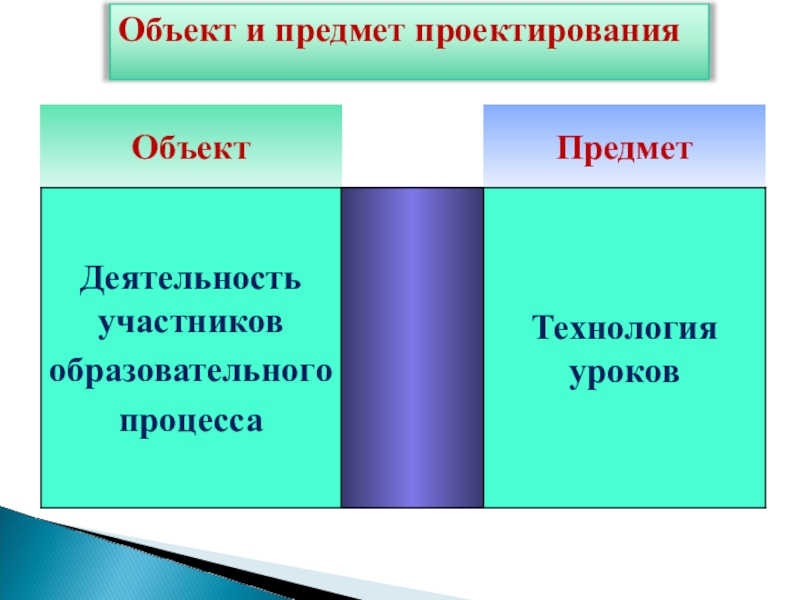 Объект и предмет проектирования

| Объект | | Предмет |
|---|---|---|
| Деятельность участников образовательного процесса | | Технология уроков |